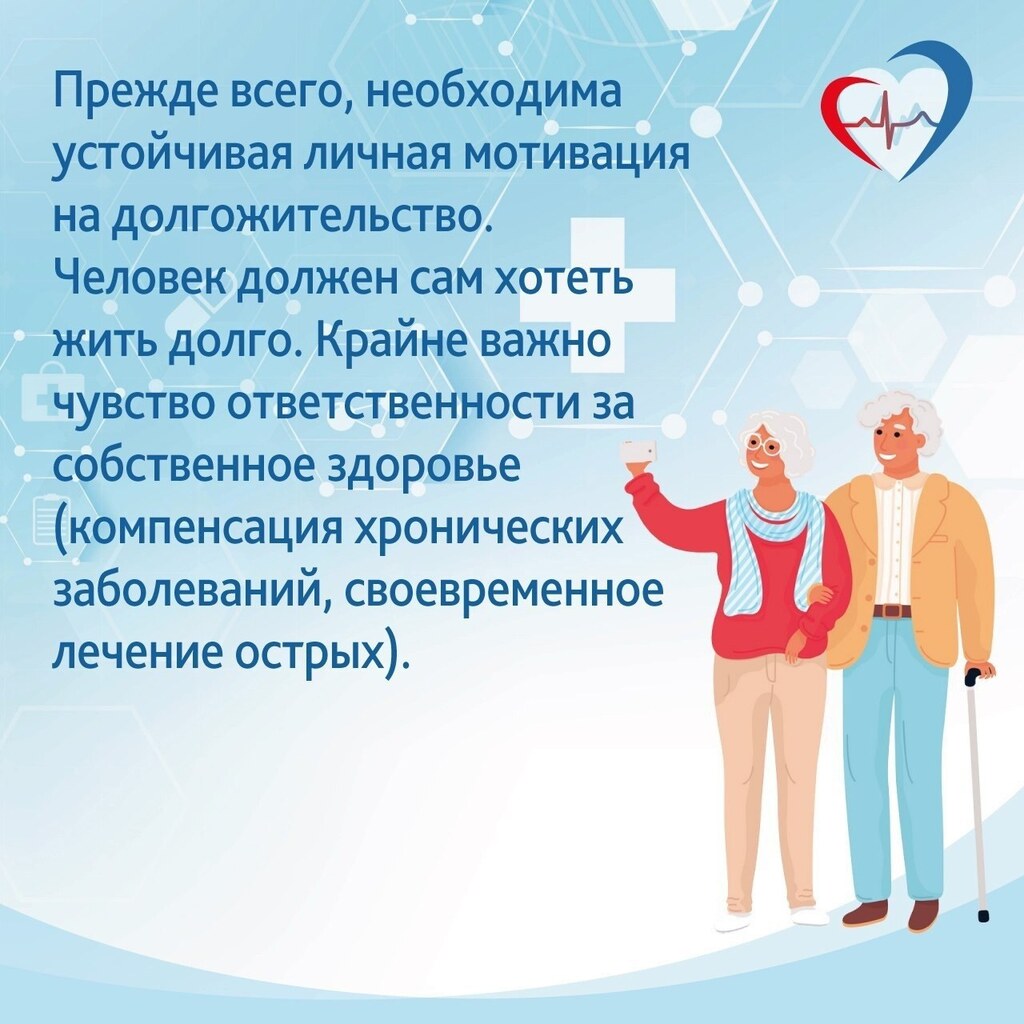 Прежде всего, необходима устойчивая личная мотивация на долгожительство. Человек должен сам хотеть жить долго. Крайне важно чувство ответственности за собственное здоровье (компенсация хронических заболеваний, своевременное лечение острых).